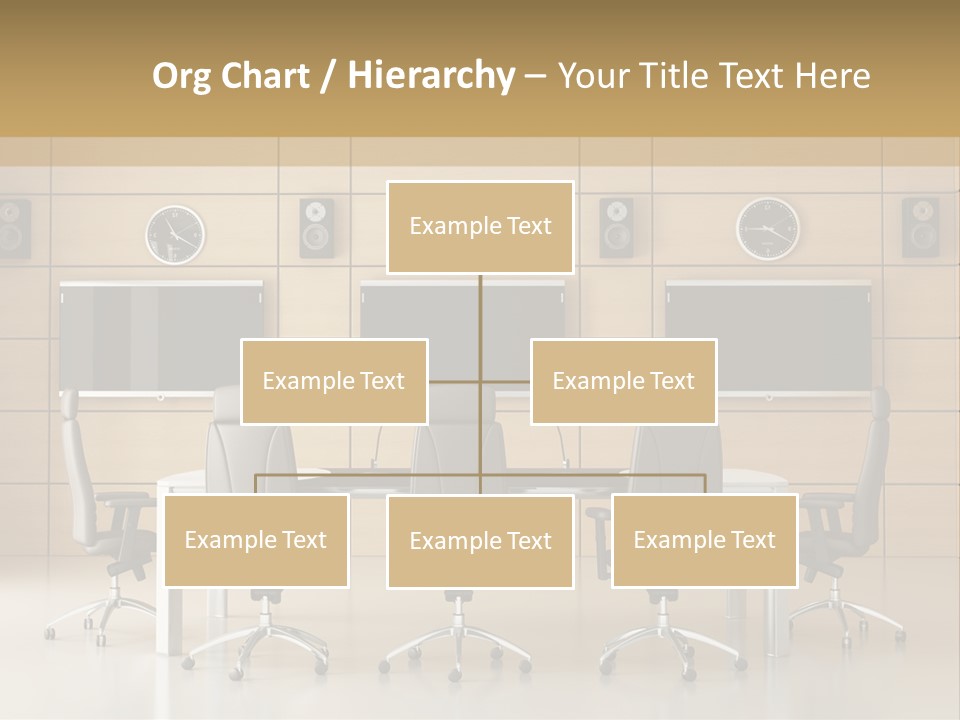 Org Chart / Hierarchy – Your Title Text Here

Example Text

Example Text

Example Text

Example Text

Example Text

Example Text